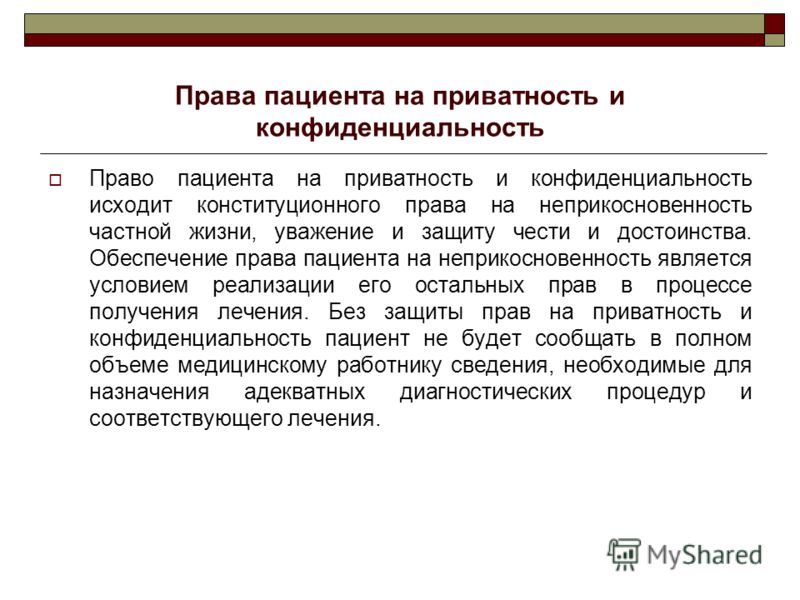 Права пациента на приватность и конфиденциальность

Право пациента на приватность и конфиденциальность исходит конституционного права на неприкосновенность частной жизни, уважение и защиту чести и достоинства. Обеспечение права пациента на неприкосновенность является условием реализации его остальных прав в процессе получения лечения. Без защиты прав на приватность и конфиденциальность пациент не будет сообщать в полном объеме медицинскому работнику сведения, необходимые для назначения адекватных диагностических процедур и соответствующего лечения.

MyShared